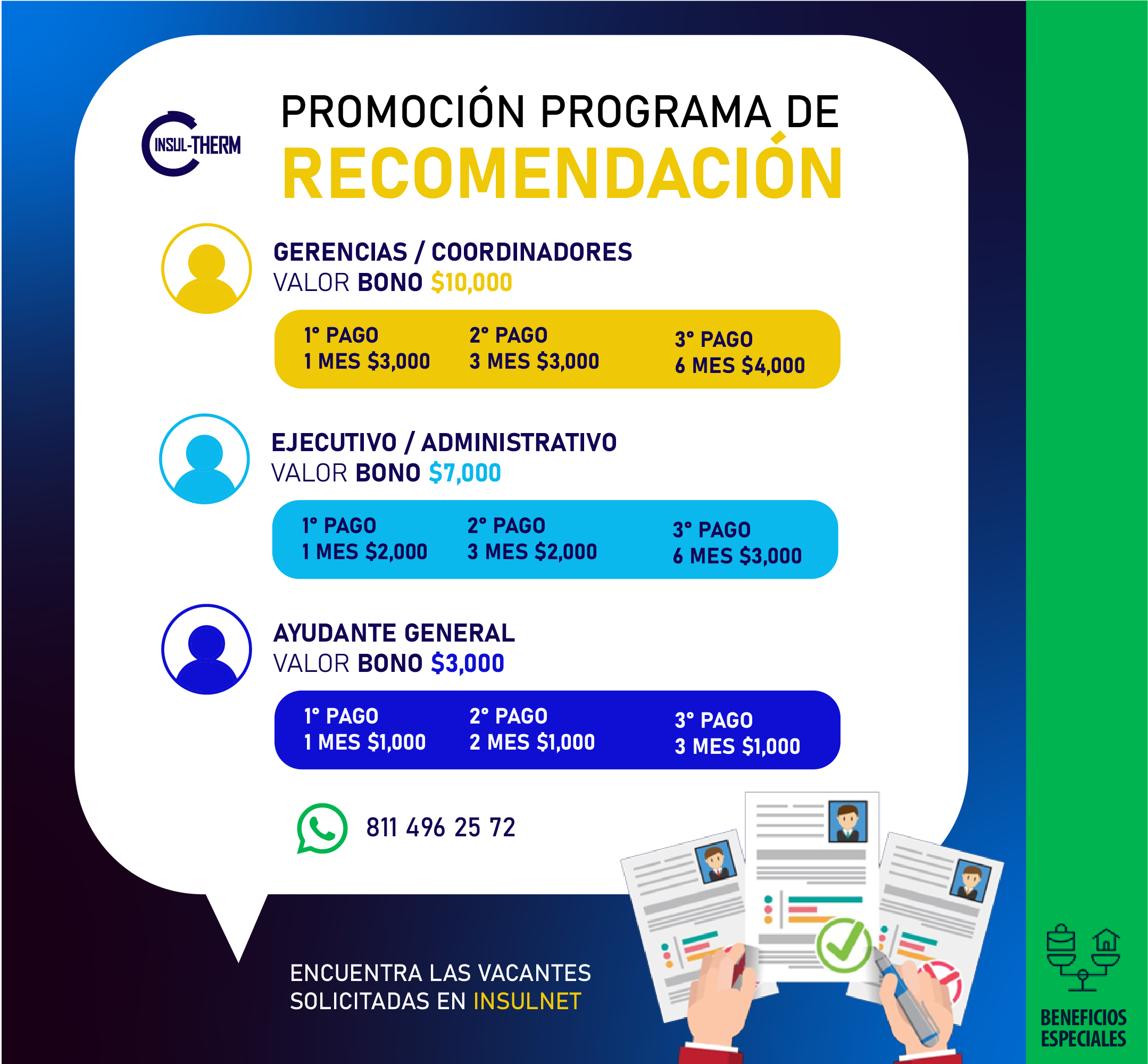 INSUL-THERM

PROMOCIÓN PROGRAMA DE
RECOMENDACIÓN

GERENCIAS / COORDINADORES
VALOR BONO $10,000

1° PAGO
1 MES $3,000

2° PAGO
3 MES $3,000

3° PAGO
6 MES $4,000

EJECUTIVO / ADMINISTRATIVO
VALOR BONO $7,000

1° PAGO
1 MES $2,000

2° PAGO
3 MES $2,000

3° PAGO
6 MES $3,000

AYUDANTE GENERAL
VALOR BONO $3,000

1° PAGO
1 MES $1,000

2° PAGO
2 MES $1,000

3° PAGO
3 MES $1,000

811 496 25 72

ENCUENTRA LAS VACANTES SOLICITADAS EN INSULNET

BENEFICIOS ESPECIALES